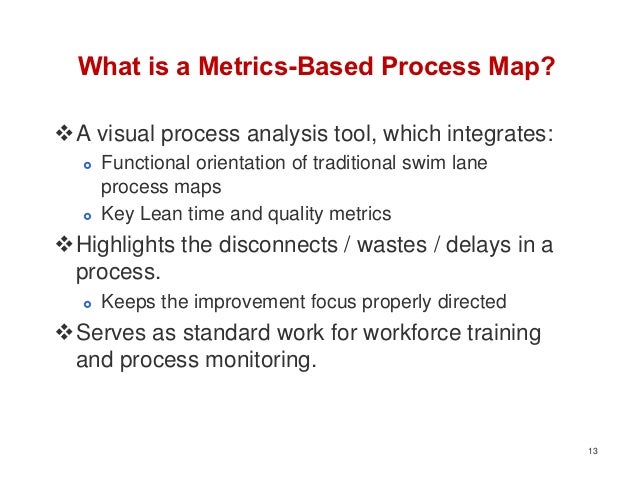 What is a Metrics-Based Process Map?

❖ A visual process analysis tool, which integrates:
- Functional orientation of traditional swim lane process maps
- Key Lean time and quality metrics

❖ Highlights the disconnects / wastes / delays in a process.
- Keeps the improvement focus properly directed

❖ Serves as standard work for workforce training and process monitoring.

13